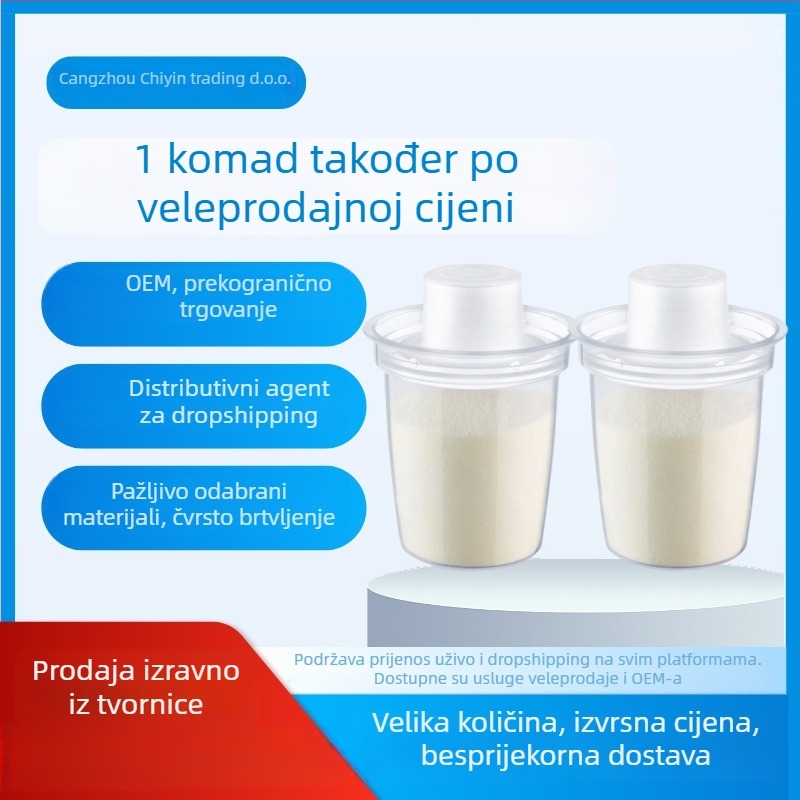 Cangzhou Chiyin trading d.o.o.

1 komad također po veleprodajnoj cijeni

OEM, prekogranično trgovanje

Distributivni agent za dropshipping

Pažljivo odabrani materijali, čvrsto brtvljenje

Prodaja izravno iz tvornice

Podržava prijenos uživo i dropshipping na svim platformama. Dostupne su usluge veleprodaje i OEM-a

Velika količina, izvrsna cijena, besprijekorna dostava